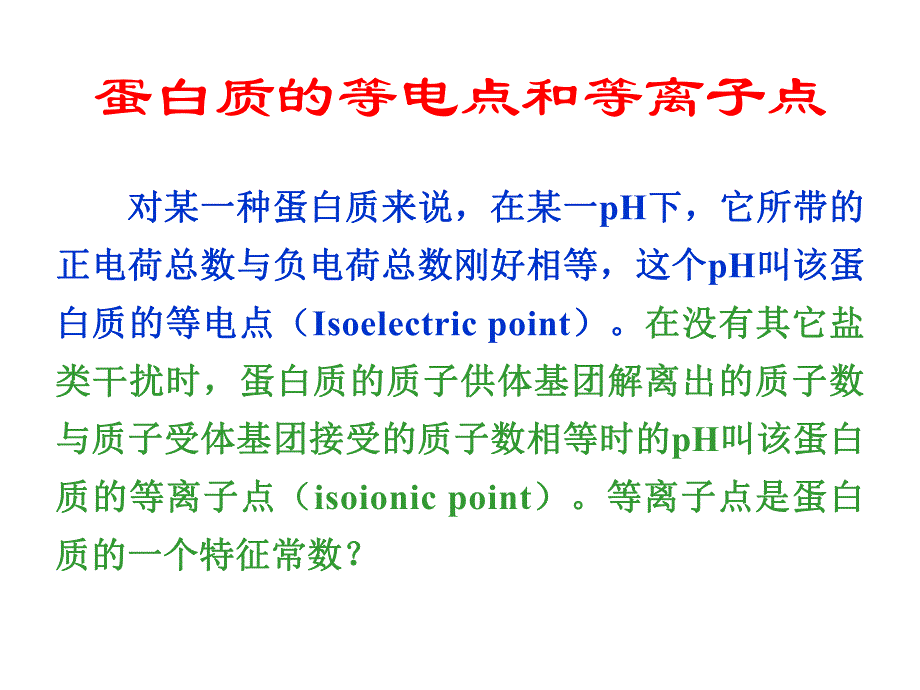 蛋白质的等电点和等离子点

对某一种蛋白质来说，在某一pH下，它所带的正电荷总数与负电荷总数刚好相等，这个pH叫该蛋白质的等电点（Isoelectric point）。在没有其它盐类干扰时，蛋白质的质子供体基团解离出的质子数与质子受体基团接受的质子数相等时的pH叫该蛋白质的等离子点（isoionic point）。等离子点是蛋白质的一个特征常数？